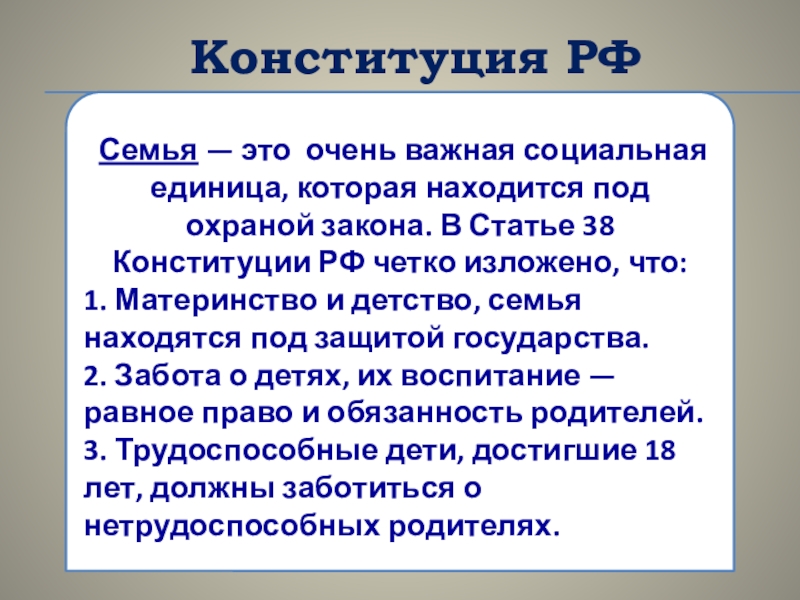 Конституция РФ

Семья — это очень важная социальная единица, которая находится под охраной закона. В Статье 38 Конституции РФ четко изложено, что:
1. Материнство и детство, семья находятся под защитой государства.
2. Забота о детях, их воспитание — равное право и обязанность родителей.
3. Трудоспособные дети, достигшие 18 лет, должны заботиться о нетрудоспособных родителях.